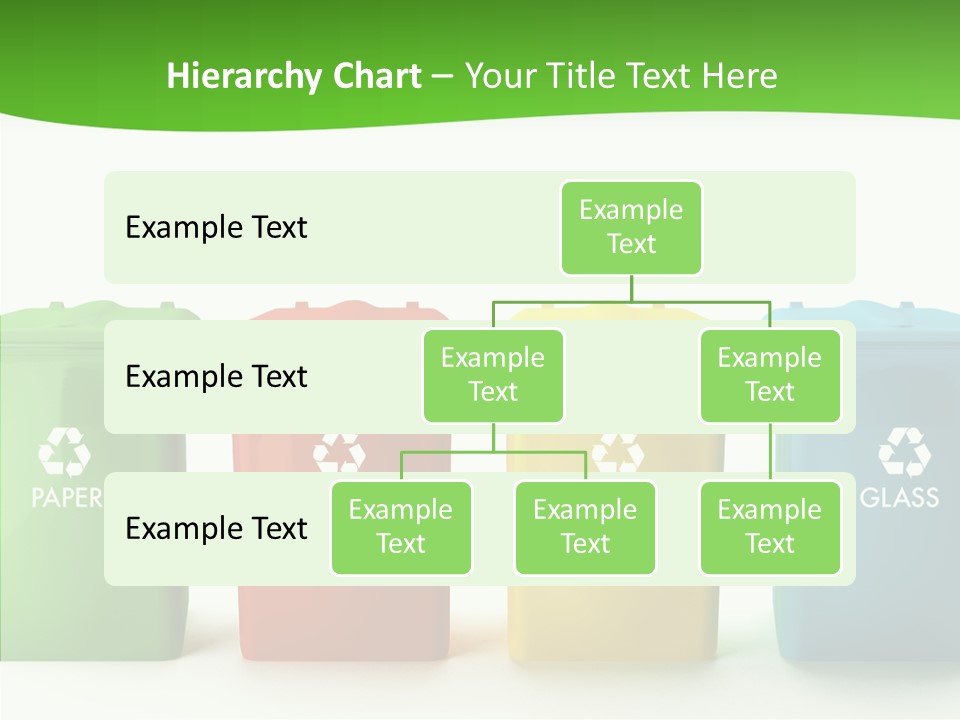 Hierarchy Chart – Your Title Text Here

Example Text

Example Text

Example Text

Example Text

Example Text

Example Text

Example Text

Example Text

Example Text

PAPER

GLASS